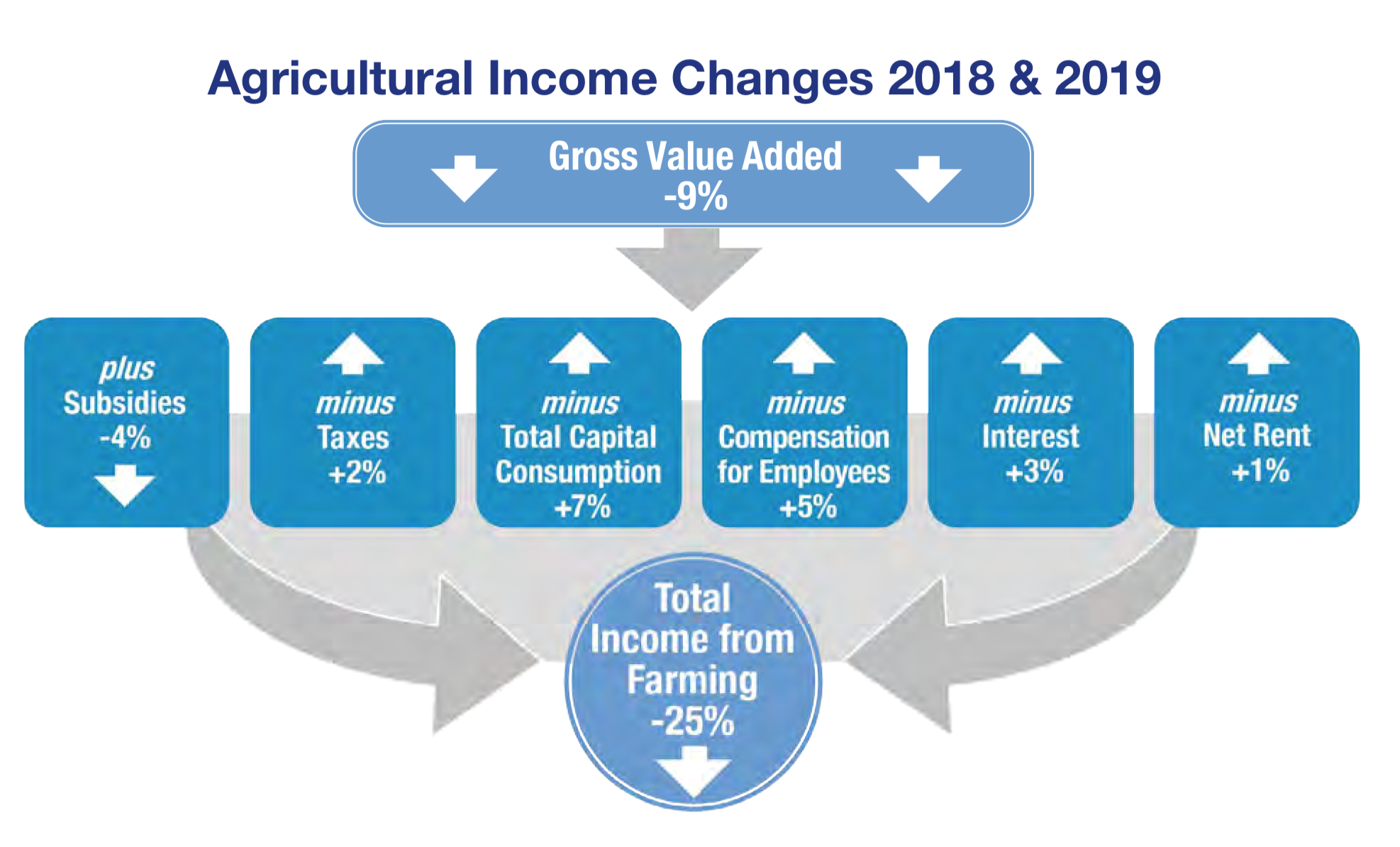 Agricultural Income Changes 2018 & 2019

Gross Value Added
-9%

plus
Subsidies
-4%

minus
Taxes
+2%

minus
Total Capital Consumption
+7%

minus
Compensation for Employees
+5%

minus
Interest
+3%

minus
Net Rent
+1%

Total Income from Farming
-25%